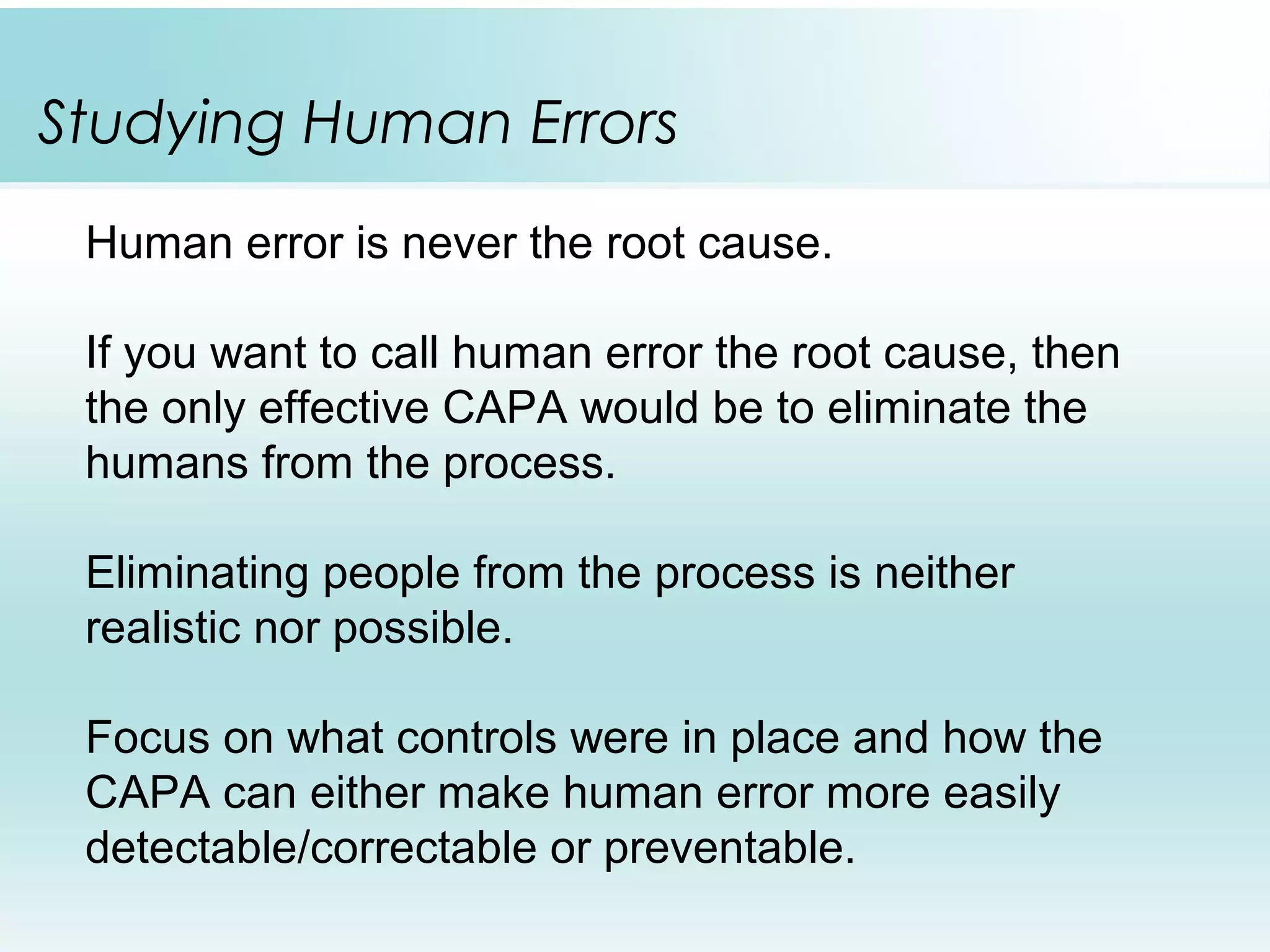 Studying Human Errors

Human error is never the root cause.

If you want to call human error the root cause, then the only effective CAPA would be to eliminate the humans from the process.

Eliminating people from the process is neither realistic nor possible.

Focus on what controls were in place and how the CAPA can either make human error more easily detectable/correctable or preventable.